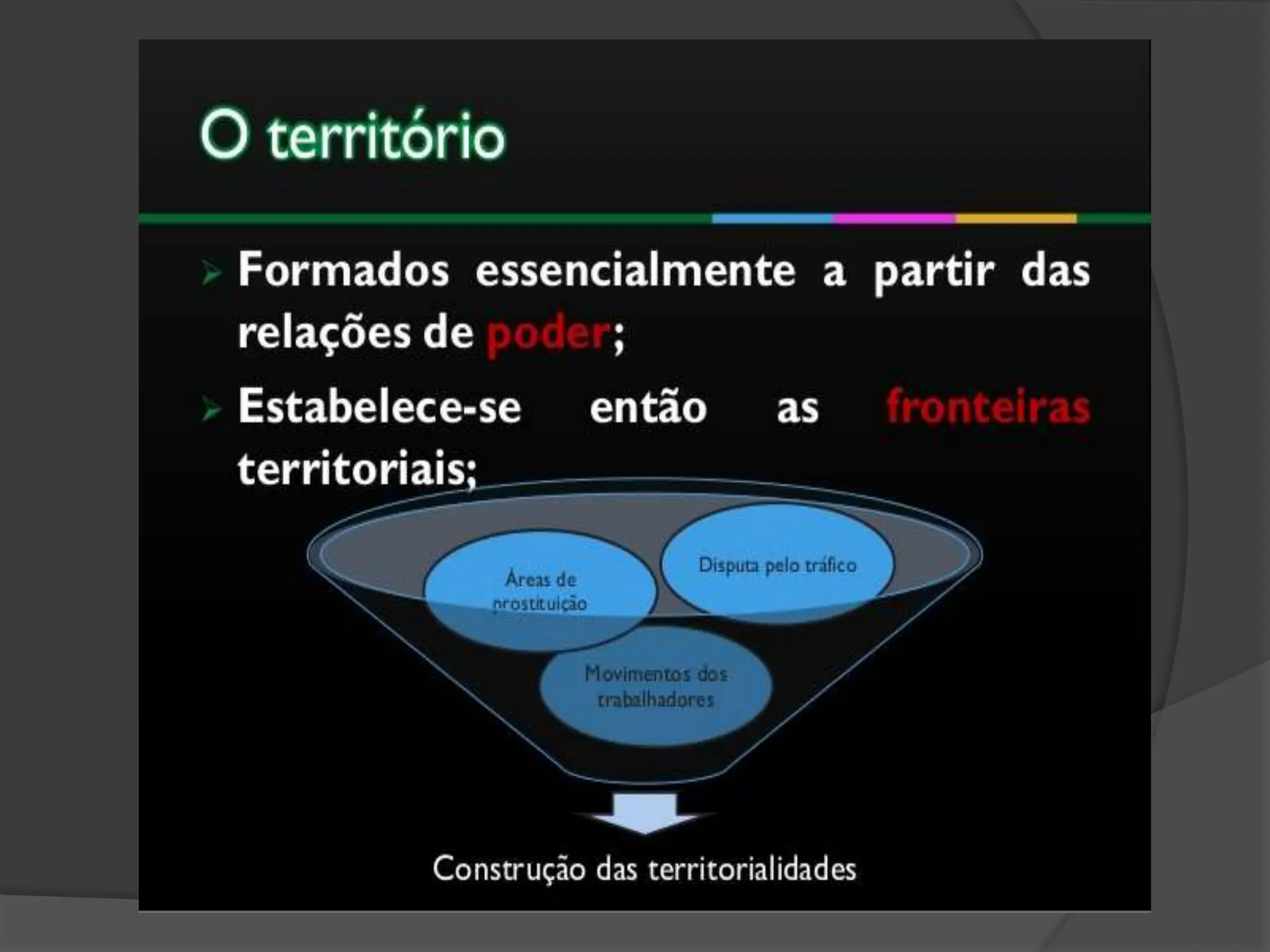 O território

Formados essencialmente a partir das relações de poder;

Estabelece-se então as fronteiras territoriais;

Áreas de prostituição

Disputa pelo tráfico

Movimentos dos trabalhadores

Construção das territorialidades